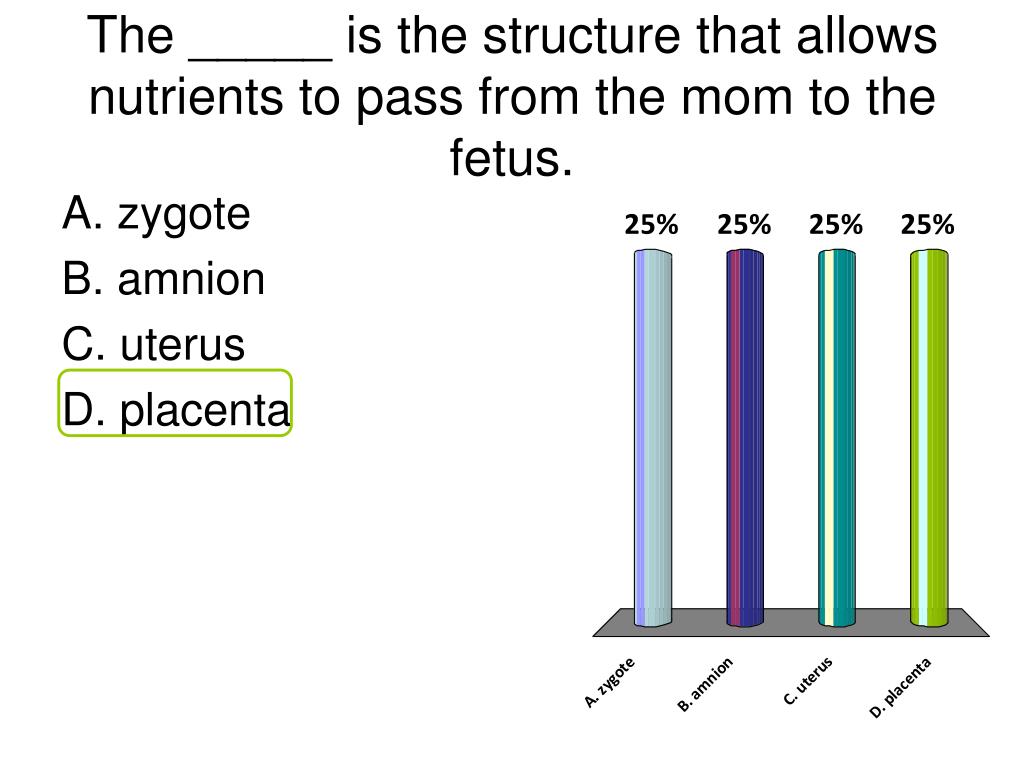 The _____ is the structure that allows nutrients to pass from the mom to the fetus.

A. zygote
B. amnion
C. uterus
D. placenta

25%
25%
25%
25%

A. zygote
B. amnion
C. uterus
D. placenta